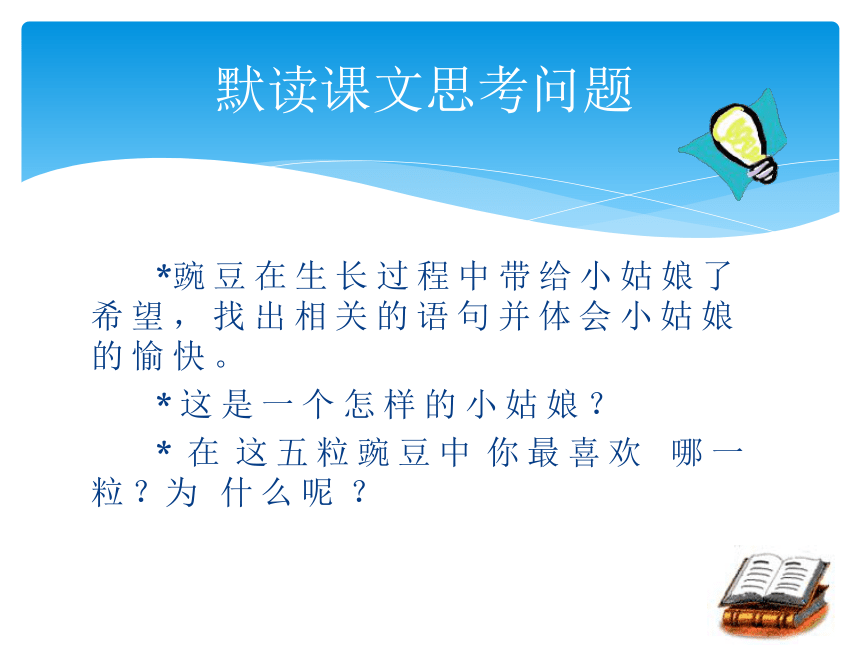 默读课文思考问题

*豌豆在生长过程中带给小姑娘了希望，找出相关的语句并体会小姑娘的愉快。

*这是一个怎样的小姑娘？

* 在 这五粒豌豆中 你最喜欢 哪一粒？为 什么呢 ？